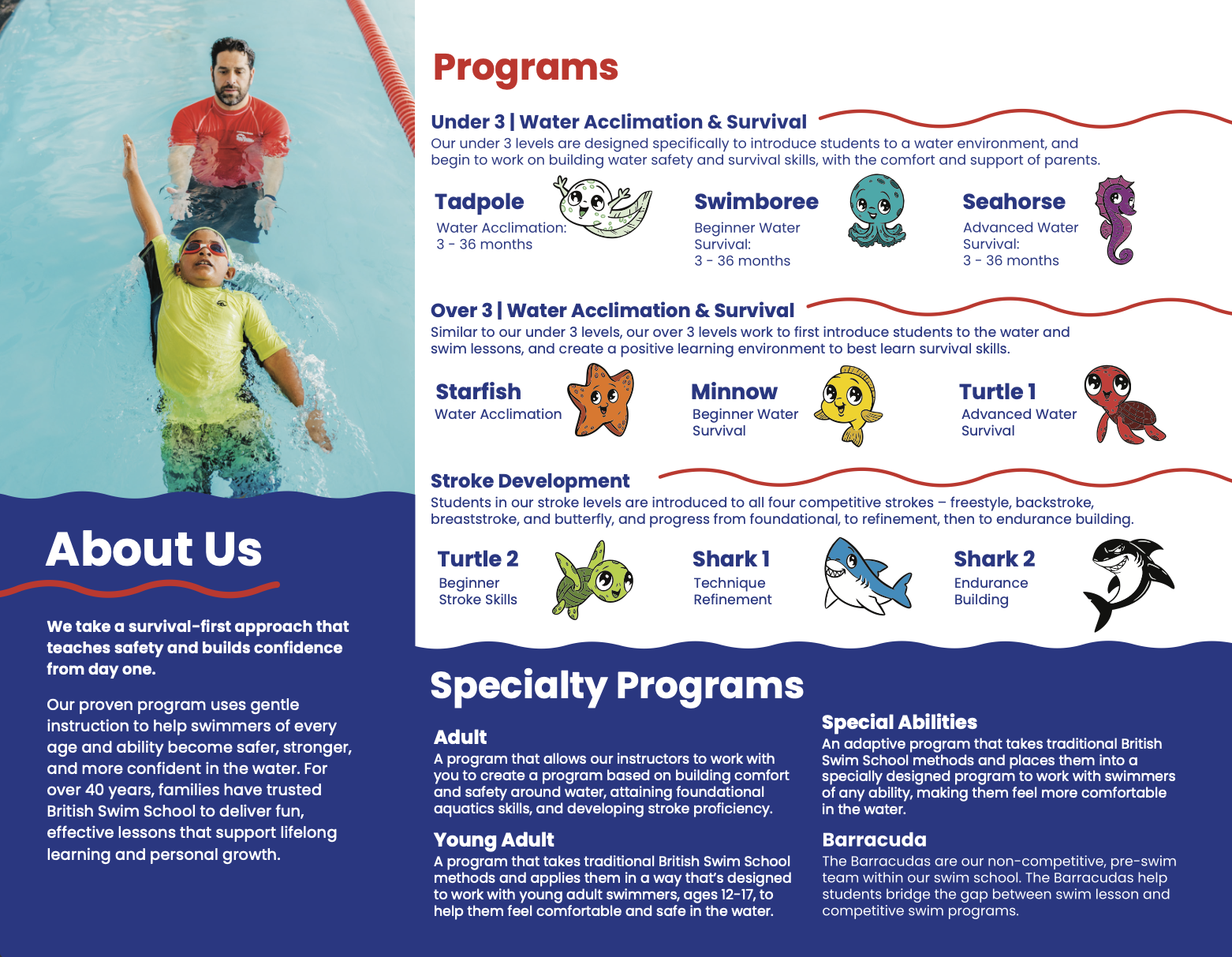 About Us

We take a survival-first approach that teaches safety and builds confidence from day one.

Our proven program uses gentle instruction to help swimmers of every age and ability become safer, stronger, and more confident in the water. For over 40 years, families have trusted British Swim School to deliver fun, effective lessons that support lifelong learning and personal growth.

Programs

Under 3 | Water Acclimation & Survival
Our under 3 levels are designed specifically to introduce students to a water environment, and begin to work on building water safety and survival skills, with the comfort and support of parents.

Tadpole
Water Acclimation: 3 - 36 months

Swimboree
Beginner Water Survival: 3 - 36 months

Seahorse
Advanced Water Survival: 3 - 36 months

Over 3 | Water Acclimation & Survival
Similar to our under 3 levels, our over 3 levels work to first introduce students to the water and swim lessons, and create a positive learning environment to best learn survival skills.

Starfish
Water Acclimation

Minnow
Beginner Water Survival

Turtle 1
Advanced Water Survival

Stroke Development
Students in our stroke levels are introduced to all four competitive strokes – freestyle, backstroke, breaststroke, and butterfly, and progress from foundational, to refinement, then to endurance building.

Turtle 2
Beginner Stroke Skills

Shark 1
Technique Refinement

Shark 2
Endurance Building

Specialty Programs

Adult
A program that allows our instructors to work with you to create a program based on building comfort and safety around water, attaining foundational aquatics skills, and developing stroke proficiency.

Young Adult
A program that takes traditional British Swim School methods and applies them in a way that's designed to work with young adult swimmers, ages 12-17, to help them feel comfortable and safe in the water.

Special Abilities
An adaptive program that takes traditional British Swim School methods and places them into a specially designed program to work with swimmers of any ability, making them feel more comfortable in the water.

Barracuda
The Barracudas are our non-competitive, pre-swim team within our swim school. The Barracudas help students bridge the gap between swim lesson and competitive swim programs.